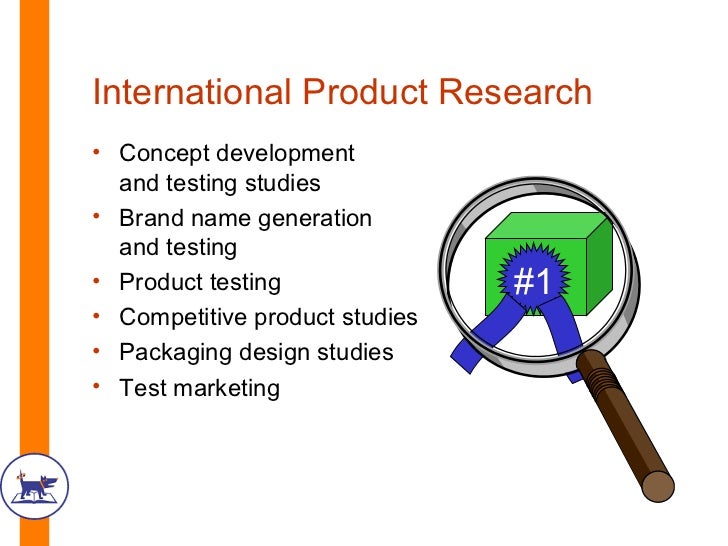 International Product Research

• Concept development and testing studies
• Brand name generation and testing
• Product testing
• Competitive product studies
• Packaging design studies
• Test marketing

#1